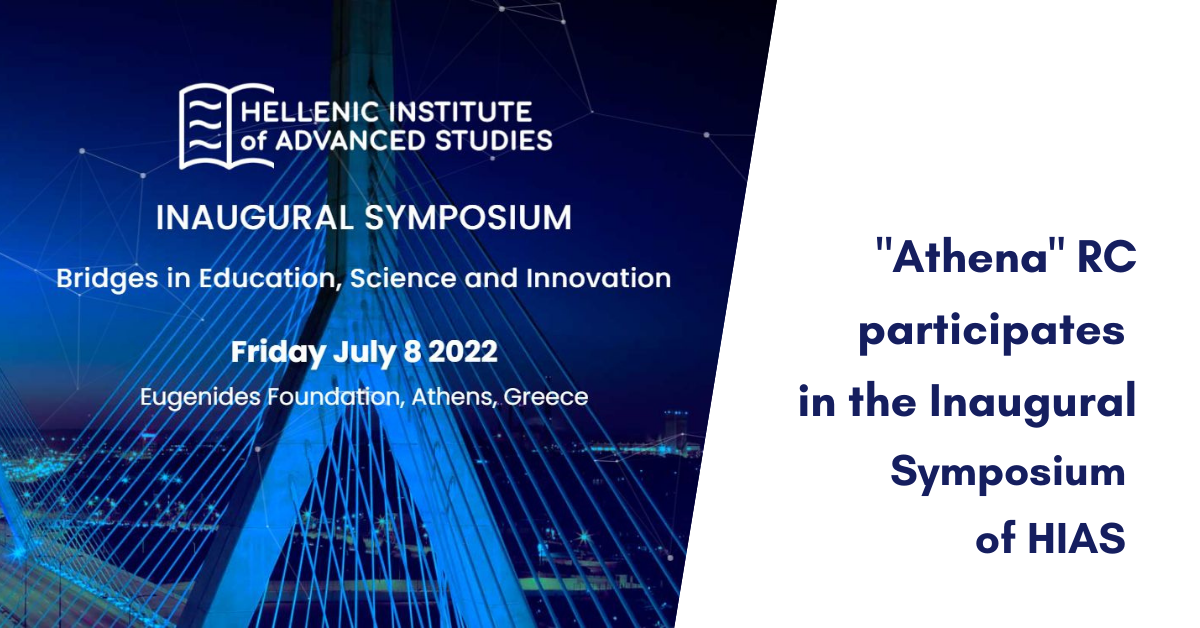 HELLENIC INSTITUTE of ADVANCED STUDIES

INAUGURAL SYMPOSIUM

Bridges in Education, Science and Innovation

Friday July 8 2022

Eugenides Foundation, Athens, Greece

"Athena" RC participates in the Inaugural Symposium of HIAS